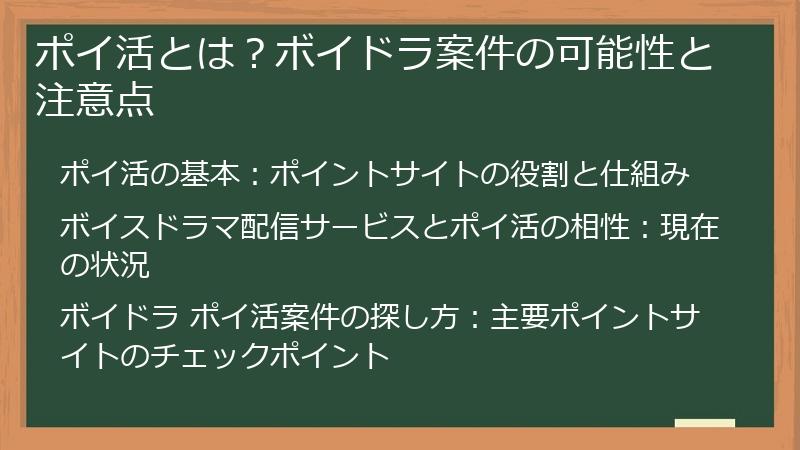 ポイ活とは？ボイドラ案件の可能性と注意点

ポイ活の基本：ポイントサイトの役割と仕組み

ボイスドラマ配信サービスとポイ活の相性：現在の状況

ボイドラ ポイ活案件の探し方：主要ポイントサイトのチェックポイント